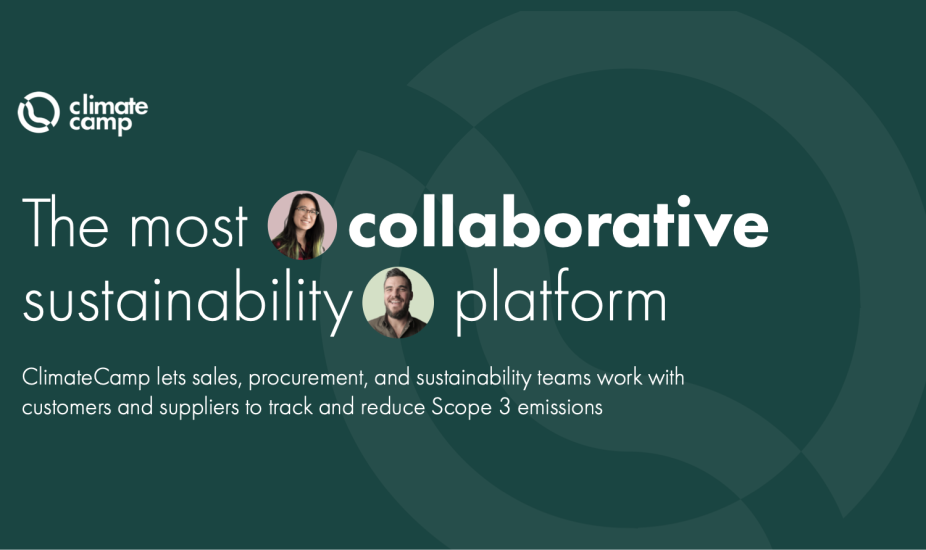 climate camp

The most collaborative sustainability platform

ClimateCamp lets sales, procurement, and sustainability teams work with customers and suppliers to track and reduce Scope 3 emissions